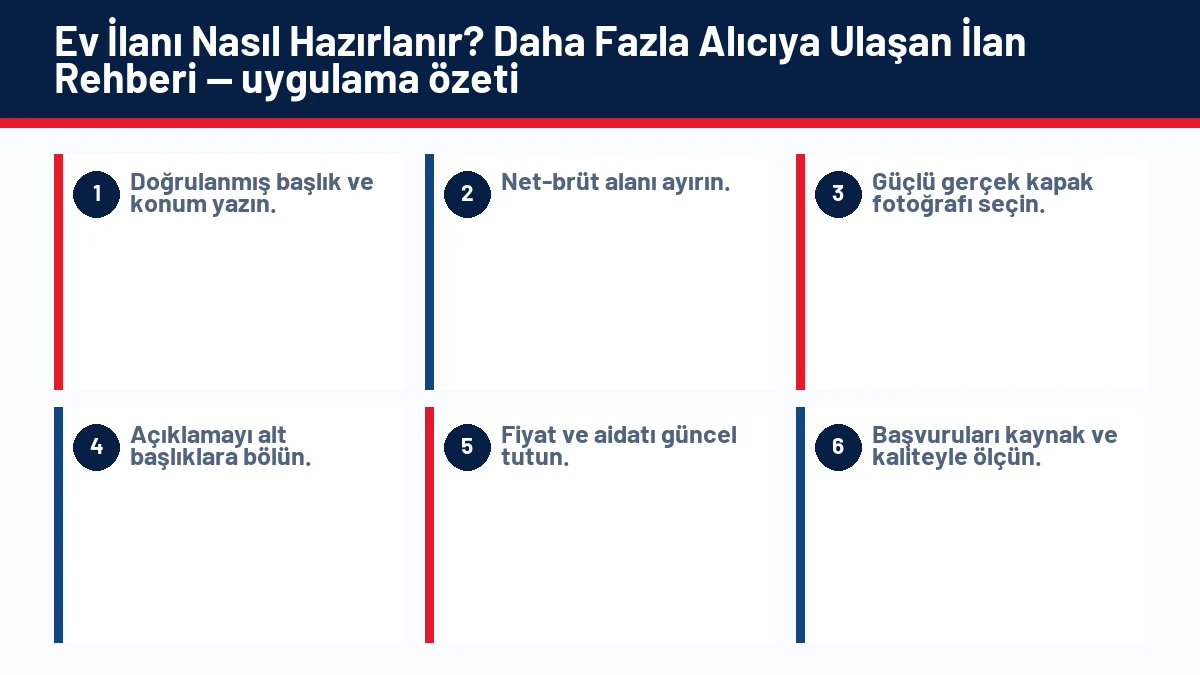 Ev İlanı Nasıl Hazırlanır? Daha Fazla Alıcıya Ulaşan İlan Rehberi — uygulama özeti

1 Doğrulanmış başlık ve konum yazın.

2 Net-brüt alanı ayırın.

3 Güçlü gerçek kapak fotoğrafı seçin.

4 Açıklamayı alt başlıklara bölün.

5 Fiyat ve aidatı güncel tutun.

6 Başvuruları kaynak ve kaliteyle ölçün.